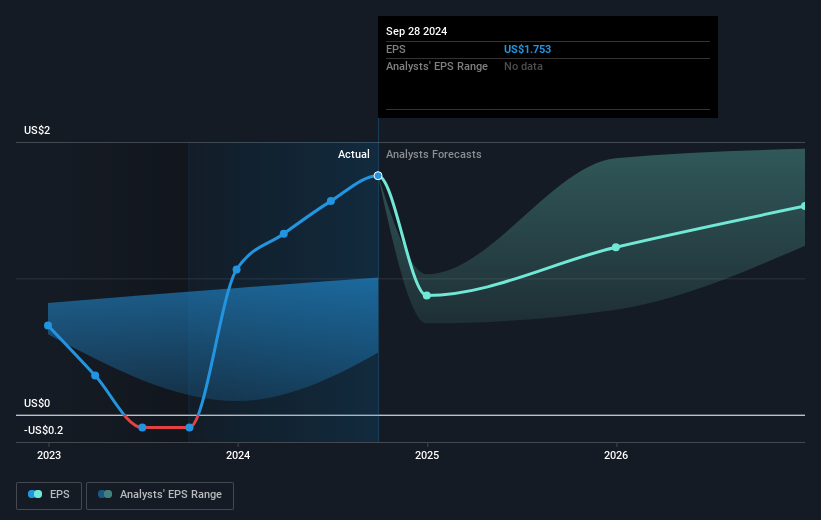 Sep 28 2024
EPS US$1.753
Analysts' EPS Range No data

US$2

Actual Analysts Forecasts

US$0
-US$0.2

2023 2024 2025 2026

EPS Analysts' EPS Range